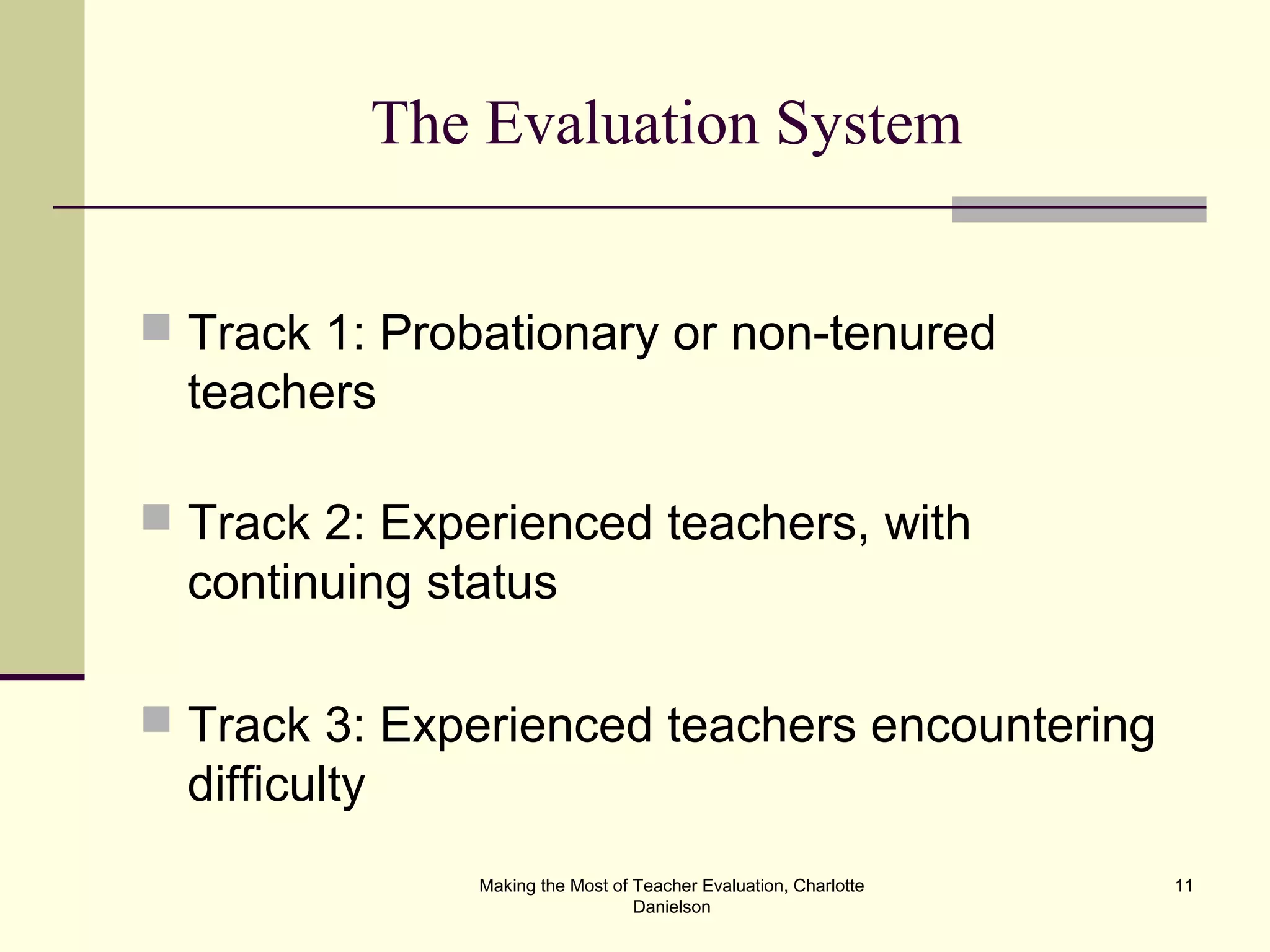 The Evaluation System

Track 1: Probationary or non-tenured teachers

Track 2: Experienced teachers, with continuing status

Track 3: Experienced teachers encountering difficulty

Making the Most of Teacher Evaluation, Charlotte Danielson

11